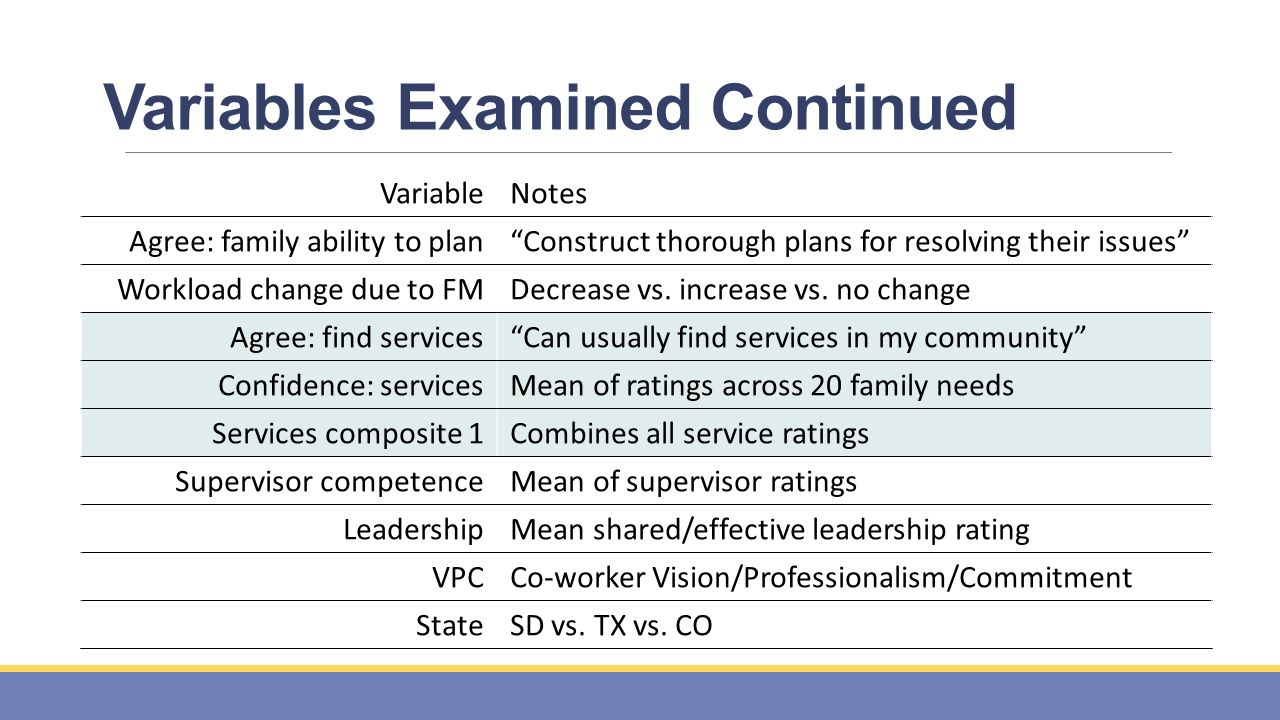 Variables Examined Continued

| Variable | Notes |
|---|---|
| Agree: family ability to plan | “Construct thorough plans for resolving their issues” |
| Workload change due to FM | Decrease vs. increase vs. no change |
| Agree: find services | “Can usually find services in my community” |
| Confidence: services | Mean of ratings across 20 family needs |
| Services composite 1 | Combines all service ratings |
| Supervisor competence | Mean of supervisor ratings |
| Leadership | Mean shared/effective leadership rating |
| VPC | Co-worker Vision/Professionalism/Commitment |
| State | SD vs. TX vs. CO |